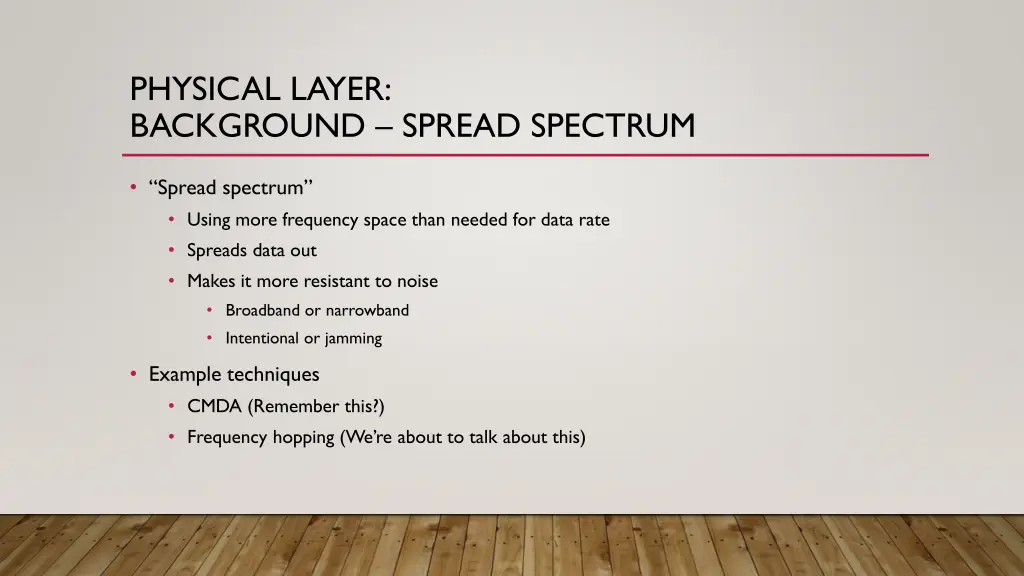 PHYSICAL LAYER:
BACKGROUND – SPREAD SPECTRUM

• "Spread spectrum"
  • Using more frequency space than needed for data rate
  • Spreads data out
  • Makes it more resistant to noise
    • Broadband or narrowband
    • Intentional or jamming
• Example techniques
  • CMDA (Remember this?)
  • Frequency hopping (We're about to talk about this)